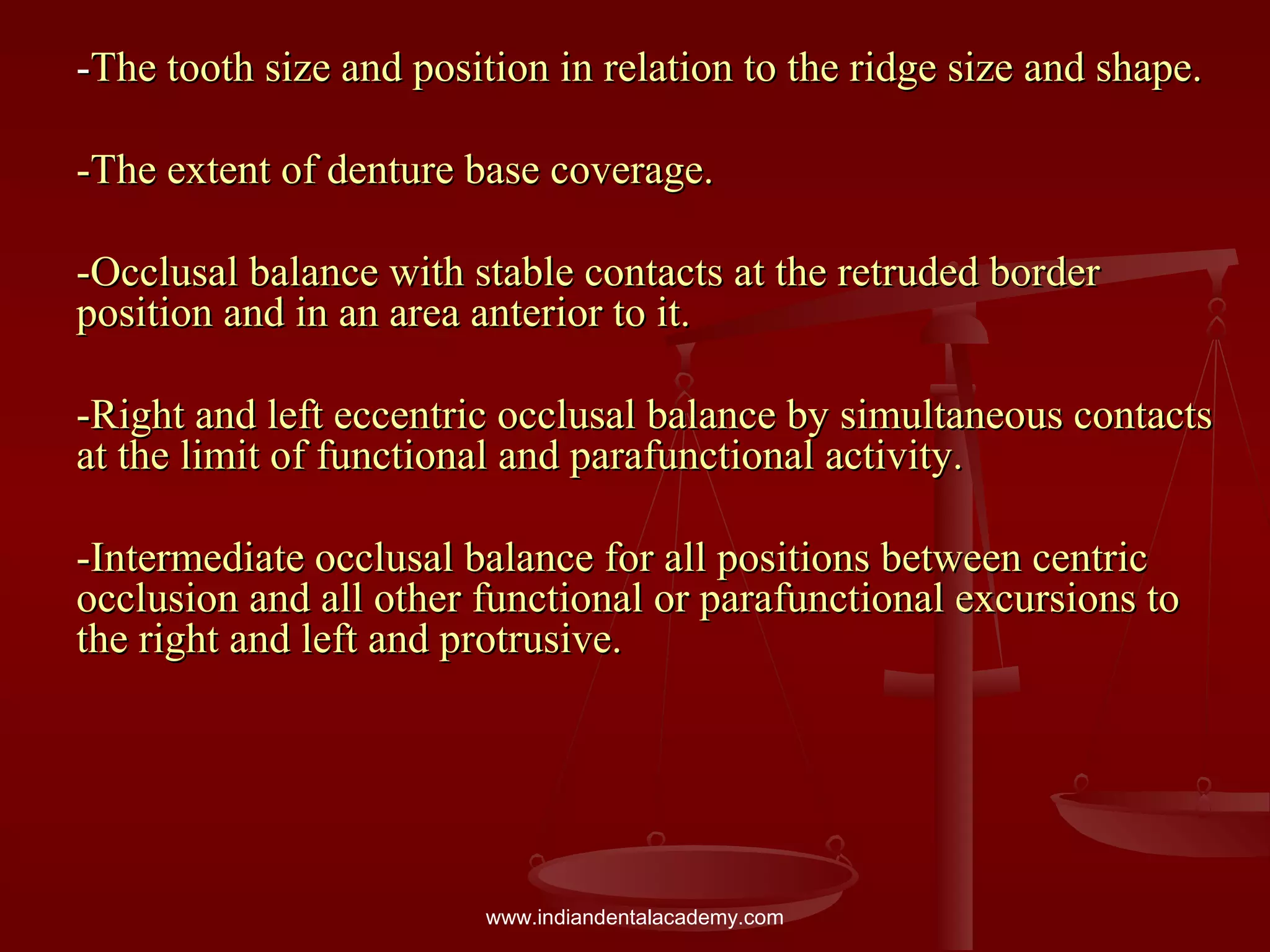 -The tooth size and position in relation to the ridge size and shape.

-The extent of denture base coverage.

-Occlusal balance with stable contacts at the retruded border position and in an area anterior to it.

-Right and left eccentric occlusal balance by simultaneous contacts at the limit of functional and parafunctional activity.

-Intermediate occlusal balance for all positions between centric occlusion and all other functional or parafunctional excursions to the right and left and protrusive.

www.indiandentalacademy.com